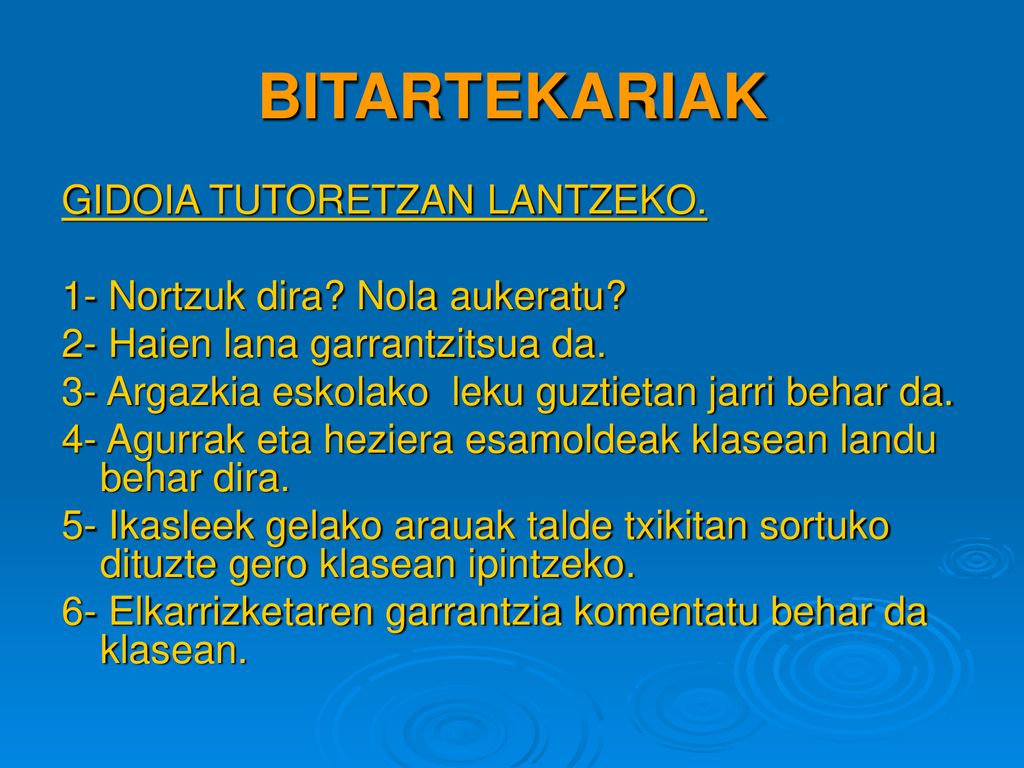 BITARTEKARIAK

GIDOIA TUTORETZAN LANTZEKO.

1- Nortzuk dira? Nola aukeratu?
2- Haien lana garrantzitsua da.
3- Argazkia eskolako leku guztietan jarri behar da.
4- Agurrak eta heziera esamoldeak klasean landu behar dira.
5- Ikasleek gelako arauak talde txikitan sortuko dituzte gero klasean ipintzeko.
6- Elkarrizketaren garrantzia komentatu behar da klasean.